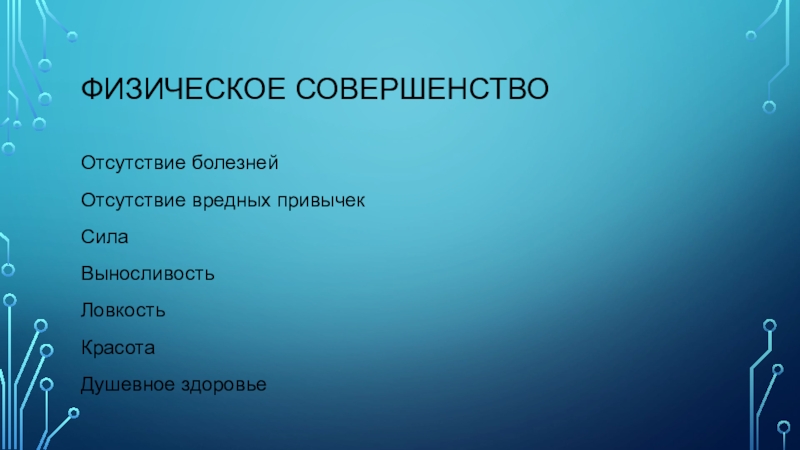 ФИЗИЧЕСКОЕ СОВЕРШЕНСТВО

Отсутствие болезней

Отсутствие вредных привычек

Сила

Выносливость

Ловкость

Красота

Душевное здоровье